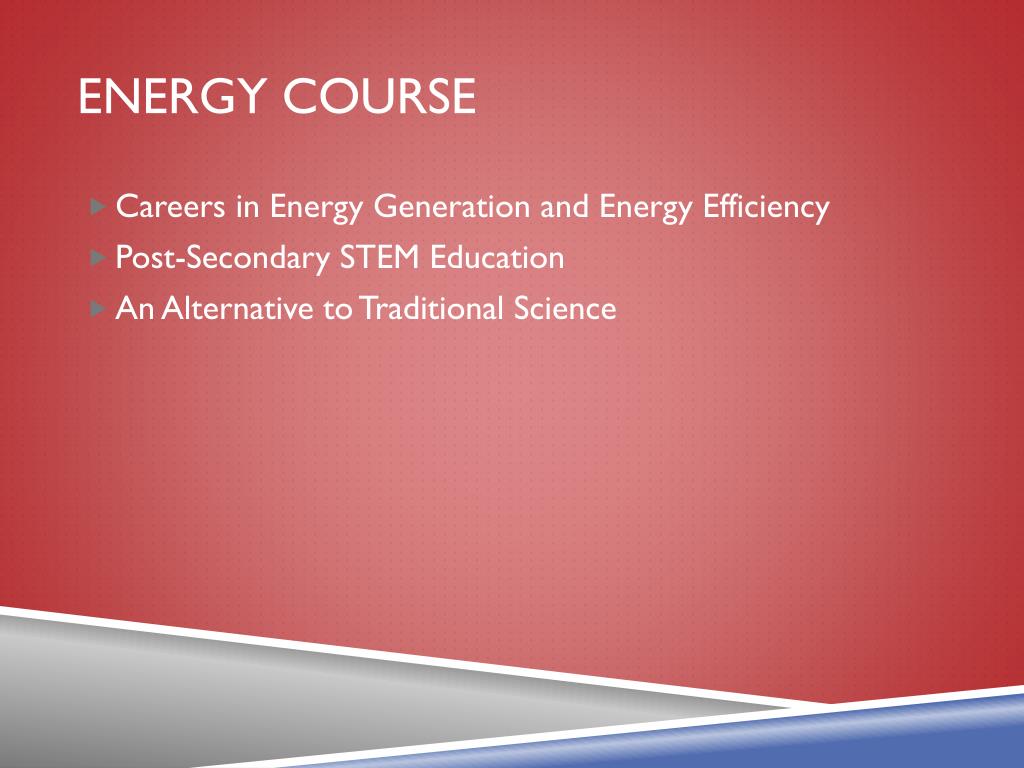 ENERGY COURSE

Careers in Energy Generation and Energy Efficiency

Post-Secondary STEM Education

An Alternative to Traditional Science